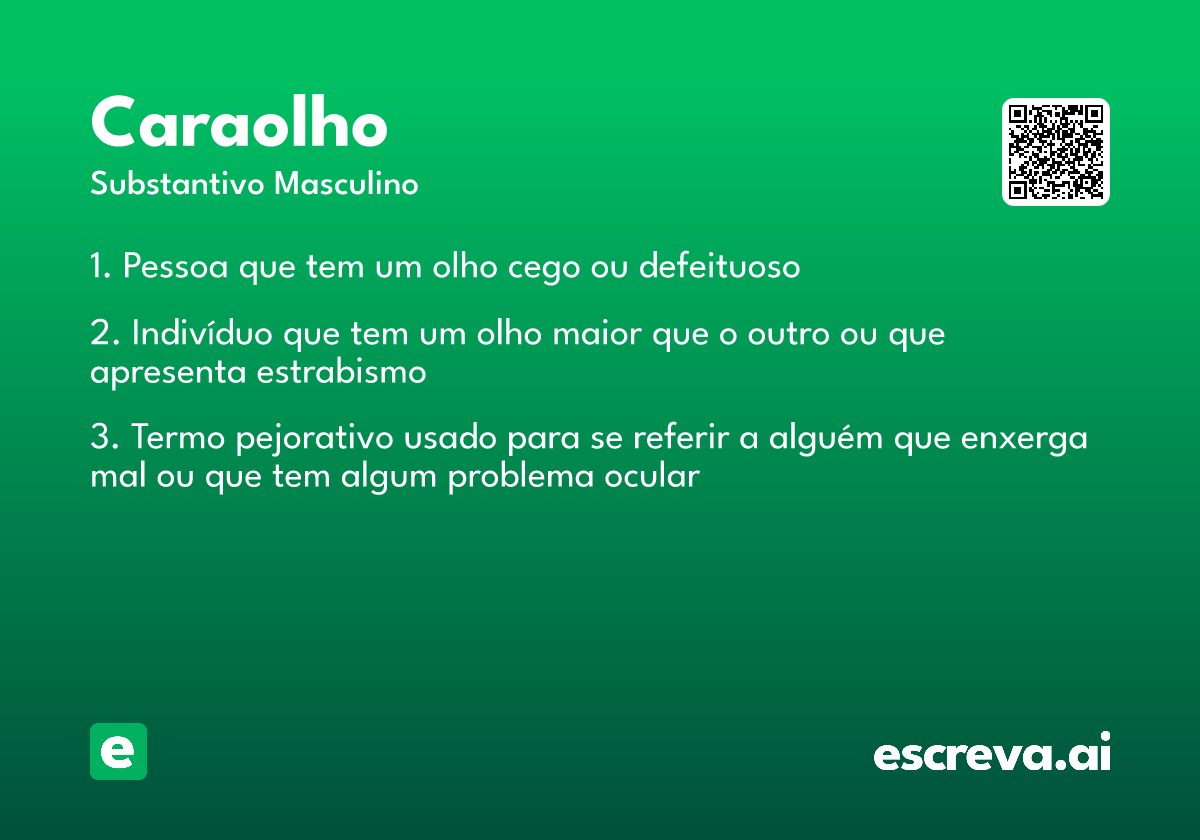 Caraolho
Substantivo Masculino

1. Pessoa que tem um olho cego ou defeituoso

2. Indivíduo que tem um olho maior que o outro ou que apresenta estrabismo

3. Termo pejorativo usado para se referir a alguém que enxerga mal ou que tem algum problema ocular

e

escreva.ai